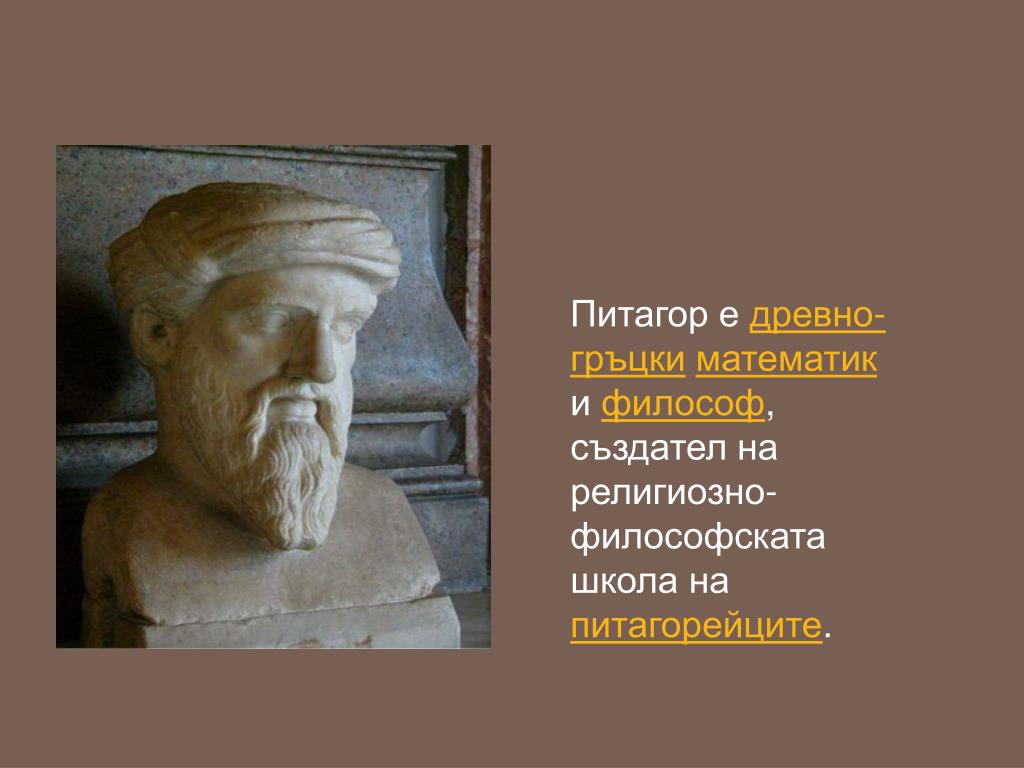 Питагор е древногръцки математик и философ, създател на религиозно-философската школа на питагорейците.